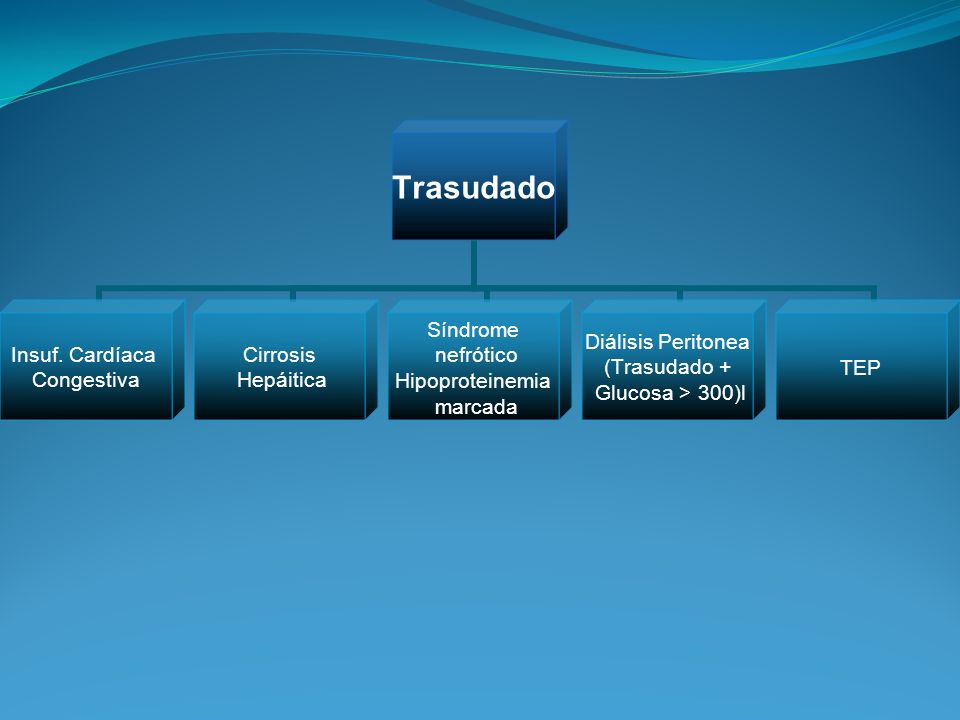 Trasudado

Insuf. Cardíaca Congestiva

Cirrosis Hepáitica

Síndrome nefrótico Hipoproteinemia marcada

Diálisis Peritonea (Trasudado + Glucosa > 300)l

TEP